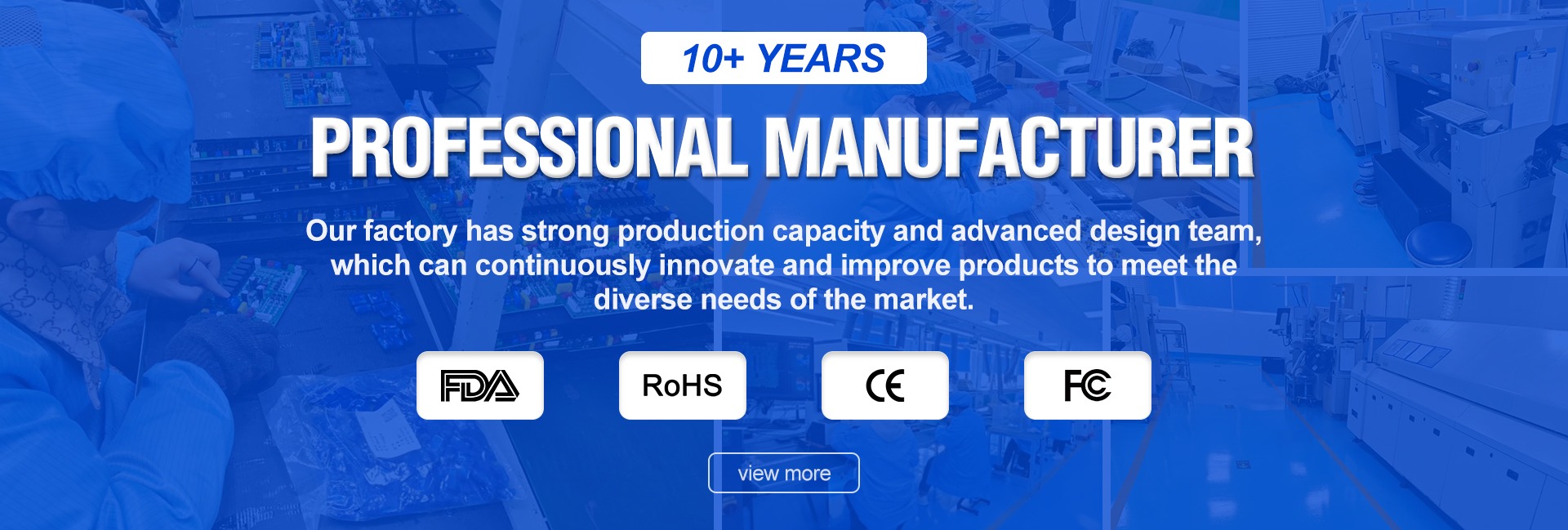 10+ YEARS

PROFESSIONAL MANUFACTURER

Our factory has strong production capacity and advanced design team, which can continuously innovate and improve products to meet the diverse needs of the market.

FDA

RoHS

CE

FC

view more